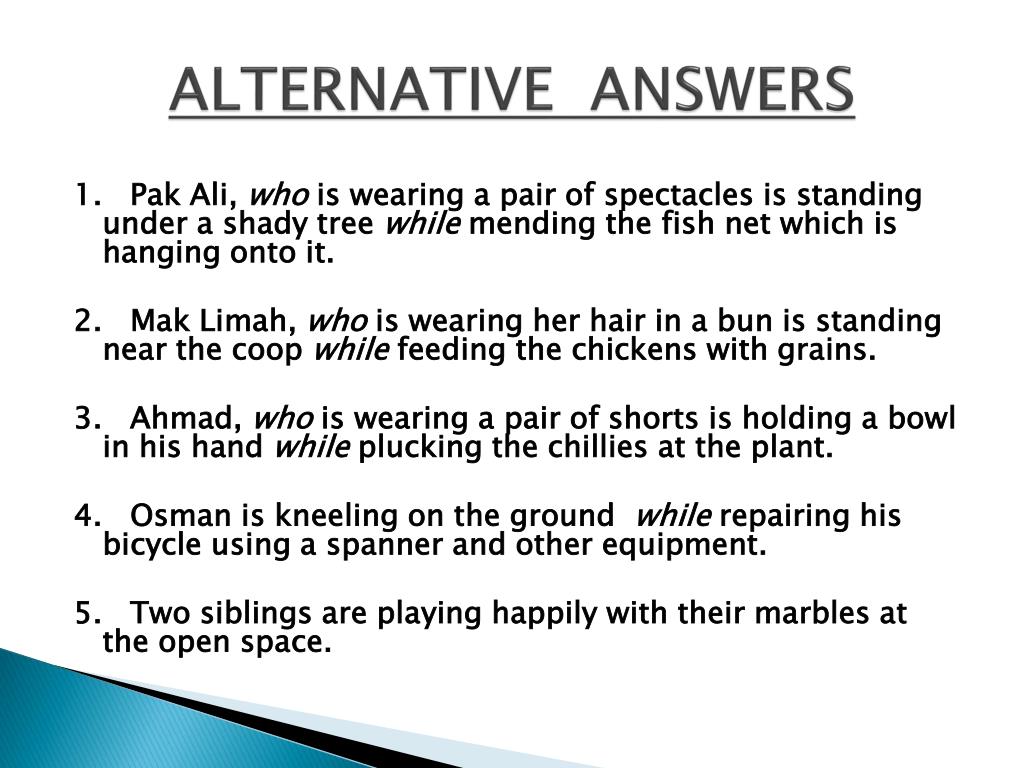 ALTERNATIVE ANSWERS

1. Pak Ali, who is wearing a pair of spectacles is standing under a shady tree while mending the fish net which is hanging onto it.

2. Mak Limah, who is wearing her hair in a bun is standing near the coop while feeding the chickens with grains.

3. Ahmad, who is wearing a pair of shorts is holding a bowl in his hand while plucking the chillies at the plant.

4. Osman is kneeling on the ground while repairing his bicycle using a spanner and other equipment.

5. Two siblings are playing happily with their marbles at the open space.